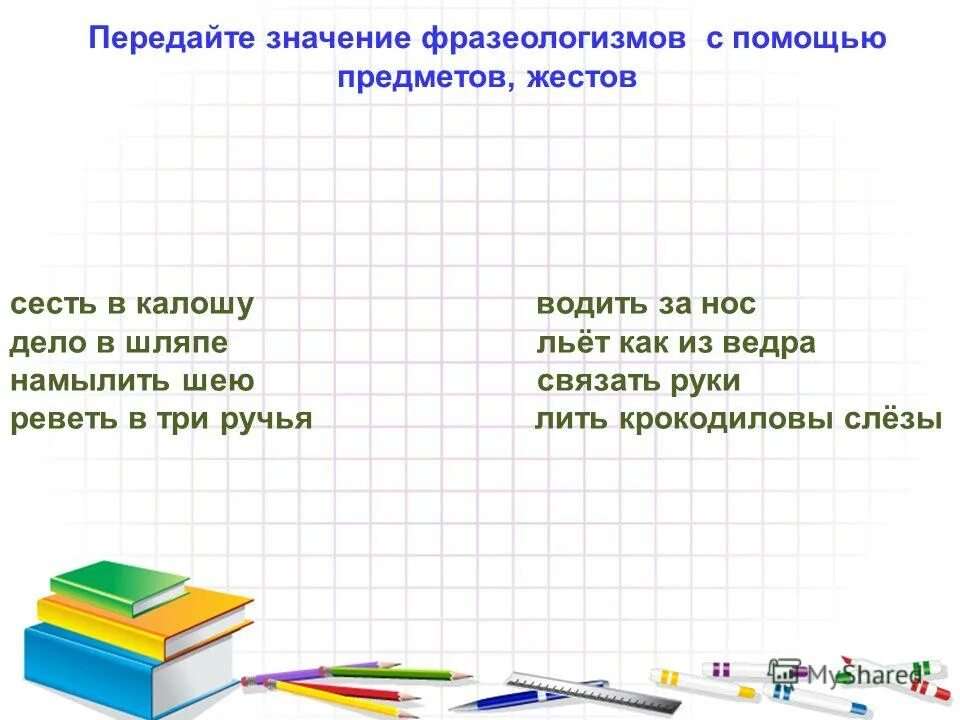 Передайте значение фразеологизмов с помощью предметов, жестов

сесть в калошу
дело в шляпе
намылить шею
реветь в три ручья

водить за нос
льёт как из ведра
связать руки
лить крокодиловы слёзы

MyShared